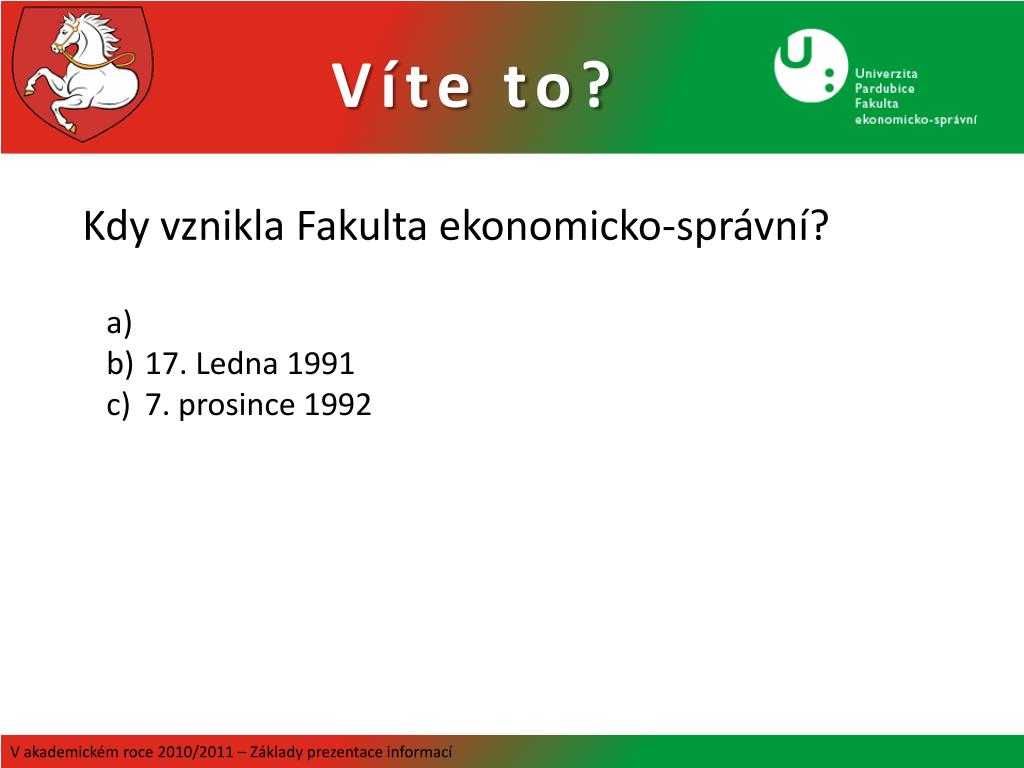 Víte to?

Univerzita Pardubice Fakulta ekonomicko-správní

Kdy vznikla Fakulta ekonomicko-správní?

a)
b) 17. Ledna 1991
c) 7. prosince 1992

V akademickém roce 2010/2011 – Základy prezentace informací